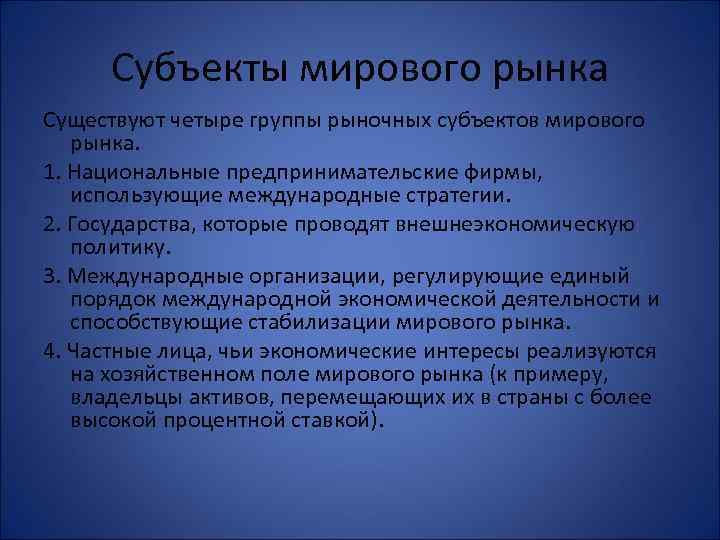 Субъекты мирового рынка

Существуют четыре группы рыночных субъектов мирового рынка.

1. Национальные предпринимательские фирмы, использующие международные стратегии.

2. Государства, которые проводят внешнеэкономическую политику.

3. Международные организации, регулирующие единый порядок международной экономической деятельности и способствующие стабилизации мирового рынка.

4. Частные лица, чьи экономические интересы реализуются на хозяйственном поле мирового рынка (к примеру, владельцы активов, перемещающих их в страны с более высокой процентной ставкой).